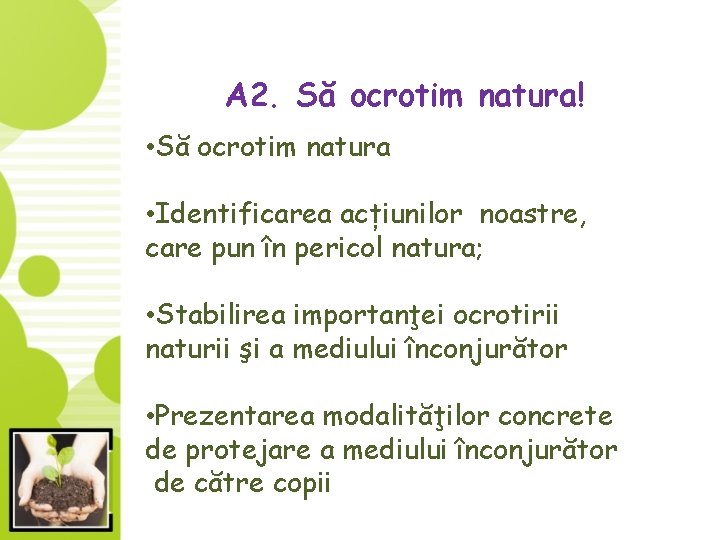 A2. Să ocrotim natura!

•Să ocrotim natura

•Identificarea acțiunilor noastre, care pun în pericol natura;

•Stabilirea importanţei ocrotirii naturii şi a mediului înconjurător

•Prezentarea modalităţilor concrete de protejare a mediului înconjurător de către copii